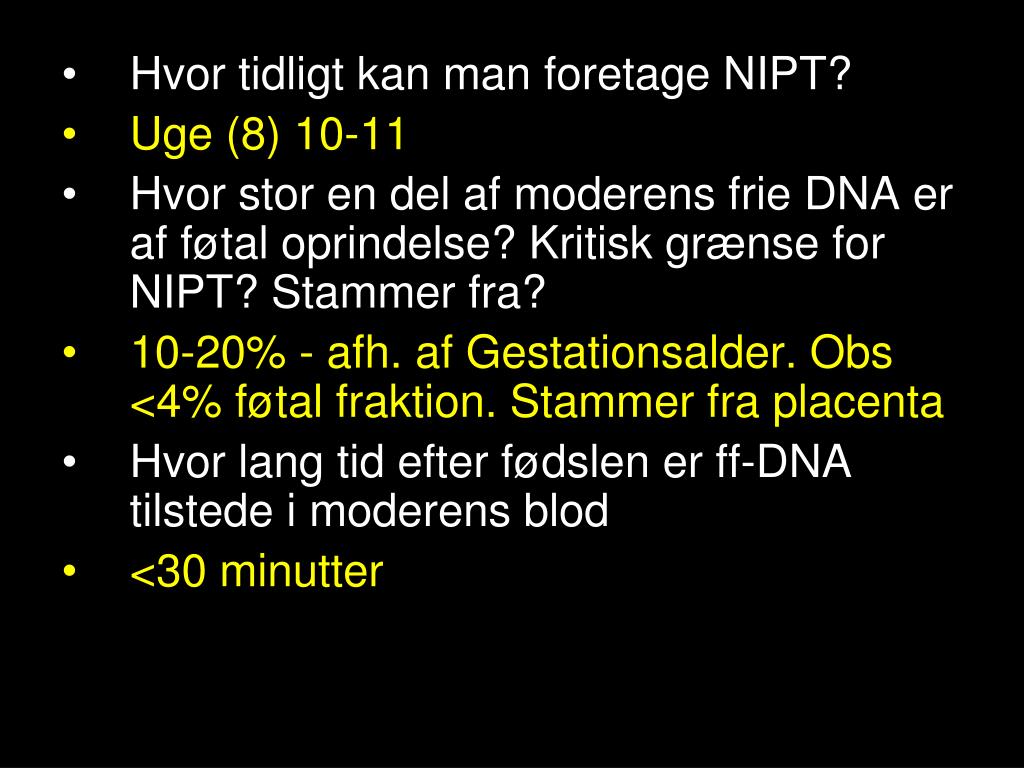 • Hvor tidligt kan man foretage NIPT?
• Uge (8) 10-11
• Hvor stor en del af moderens frie DNA er af føtal oprindelse? Kritisk grænse for NIPT? Stammer fra?
• 10-20% - afh. af Gestationsalder. Obs <4% føtal fraktion. Stammer fra placenta
• Hvor lang tid efter fødslen er ff-DNA tilstede i moderens blod
• <30 minutter